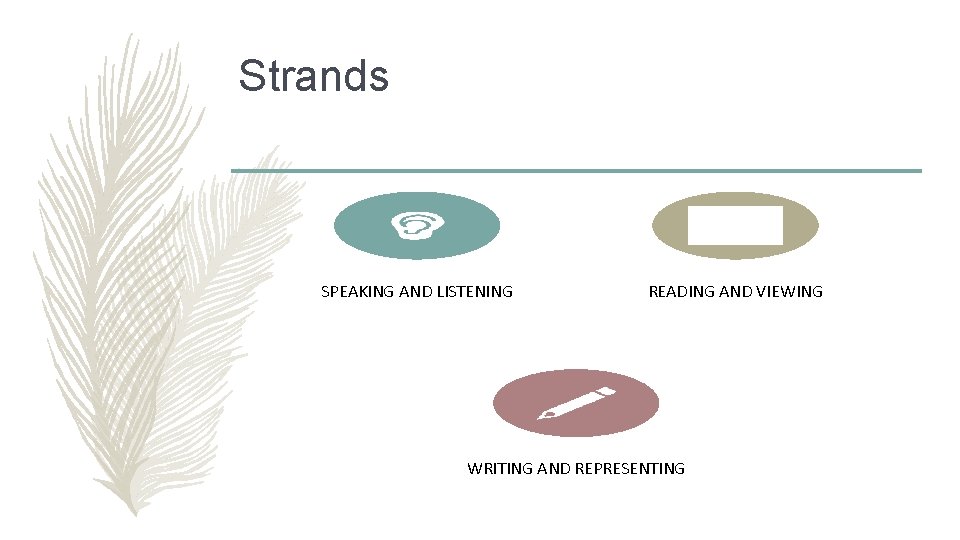 Strands

SPEAKING AND LISTENING

READING AND VIEWING

WRITING AND REPRESENTING